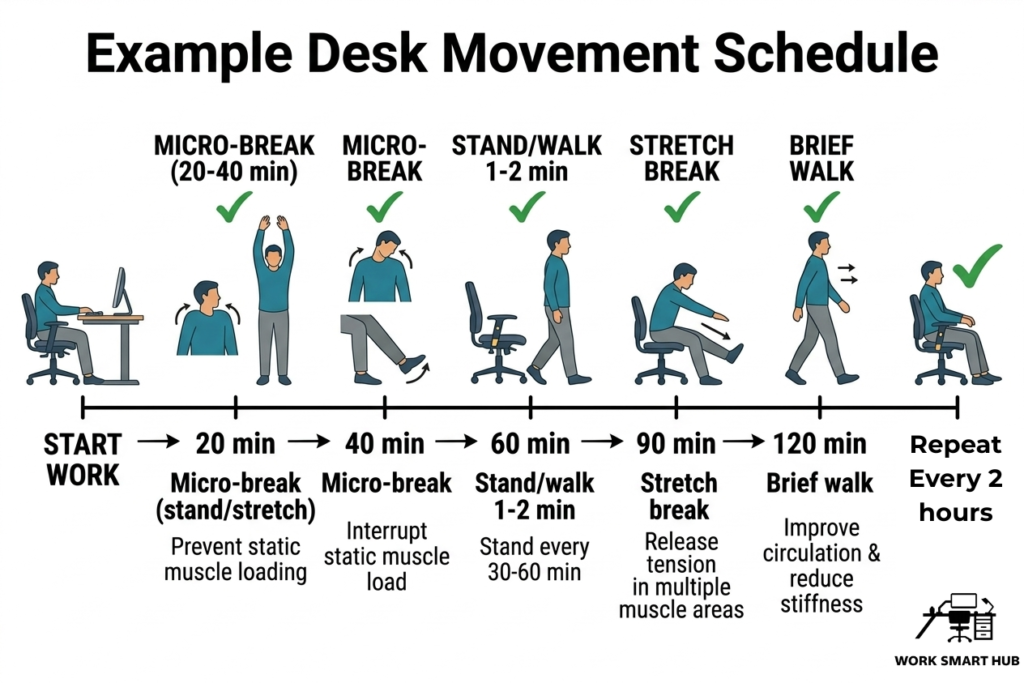 Example Desk Movement Schedule

MICRO-BREAK (20-40 min)

MICRO-BREAK

STAND/WALK 1-2 min

STRETCH BREAK

BRIEF WALK

START WORK → 20 min → 40 min → 60 min → 90 min → 120 min

Repeat Every 2 hours

Micro-break (stand/stretch)
Prevent static muscle loading

Micro-break
Interrupt static muscle load

Stand/walk 1-2 min
Stand every 30-60 min

Stretch break
Release tension in multiple muscle areas

Brief walk
Improve circulation & reduce stiffness

WORK SMART HUB